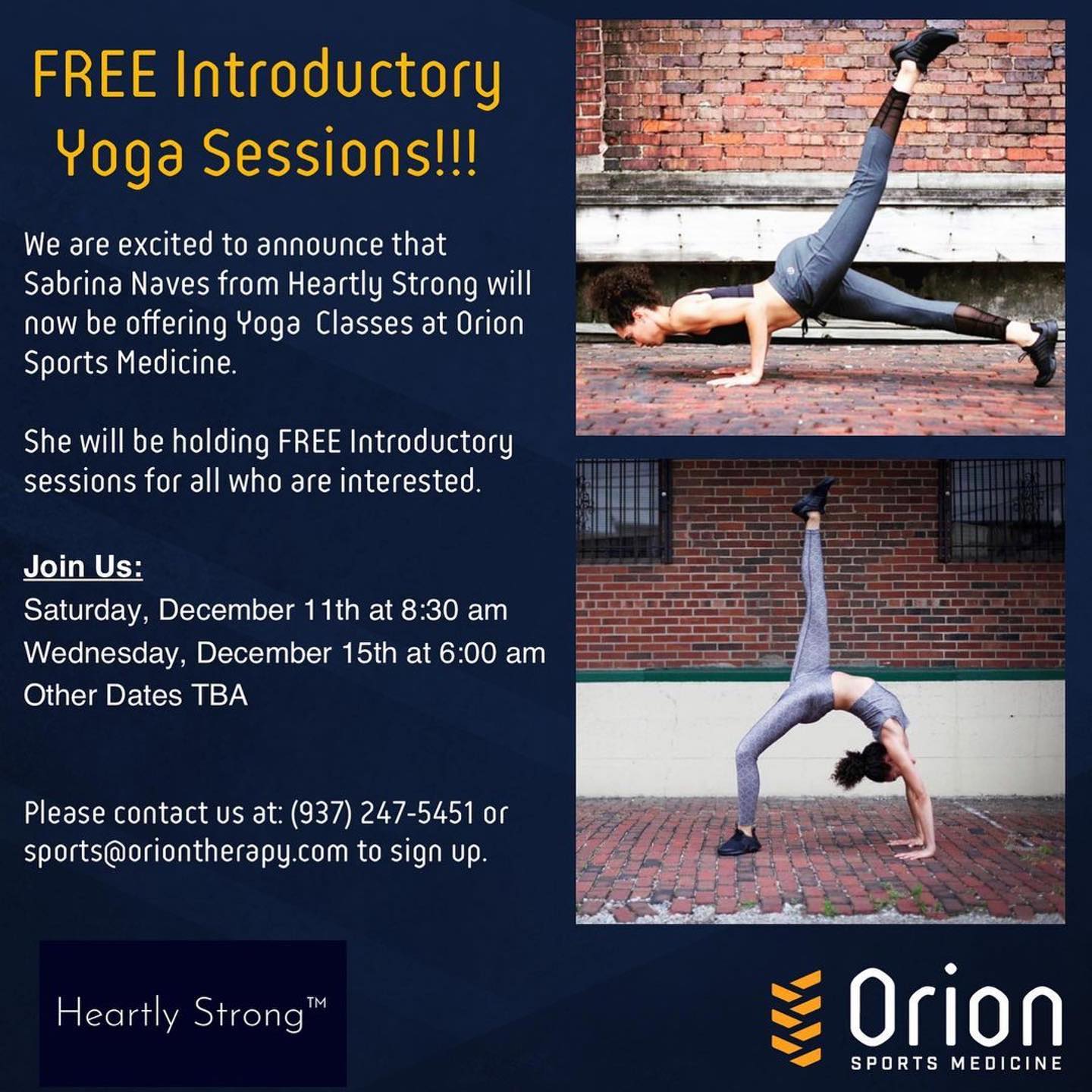 FREE Introductory Yoga Sessions!!!

We are excited to announce that Sabrina Naves from Heartly Strong will now be offering Yoga  Classes at Orion Sports Medicine.

She will be holding FREE Introductory sessions for all who are interested.

Join Us:
Saturday, December 11th at 8:30 am
Wednesday, December 15th at 6:00 am
Other Dates TBA

Please contact us at: (937) 247-5451 or sports@oriontherapy.com to sign up.

Heartly Strong™

Orion
SPORTS MEDICINE